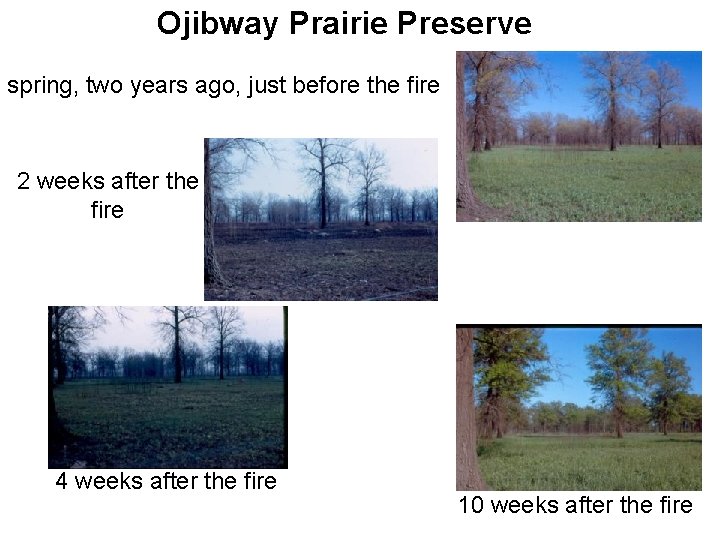 Ojibway Prairie Preserve

spring, two years ago, just before the fire

2 weeks after the fire

4 weeks after the fire

10 weeks after the fire